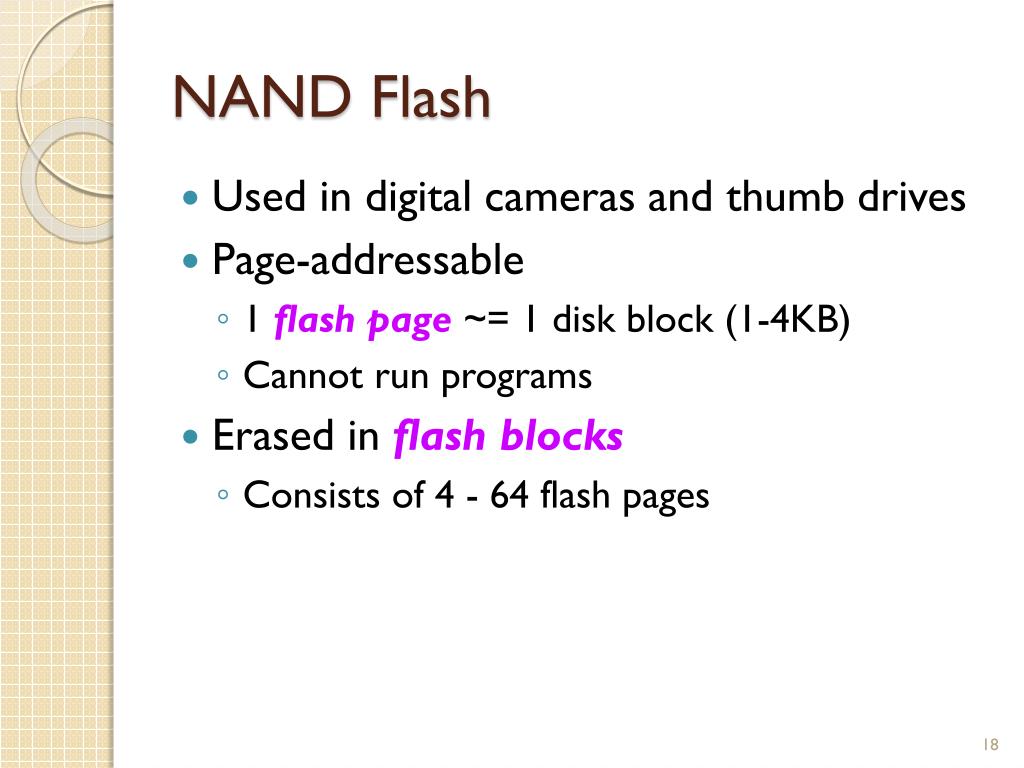 NAND Flash

- Used in digital cameras and thumb drives
- Page-addressable
  - 1 flash page ~= 1 disk block (1-4KB)
  - Cannot run programs
- Erased in flash blocks
  - Consists of 4 - 64 flash pages

18